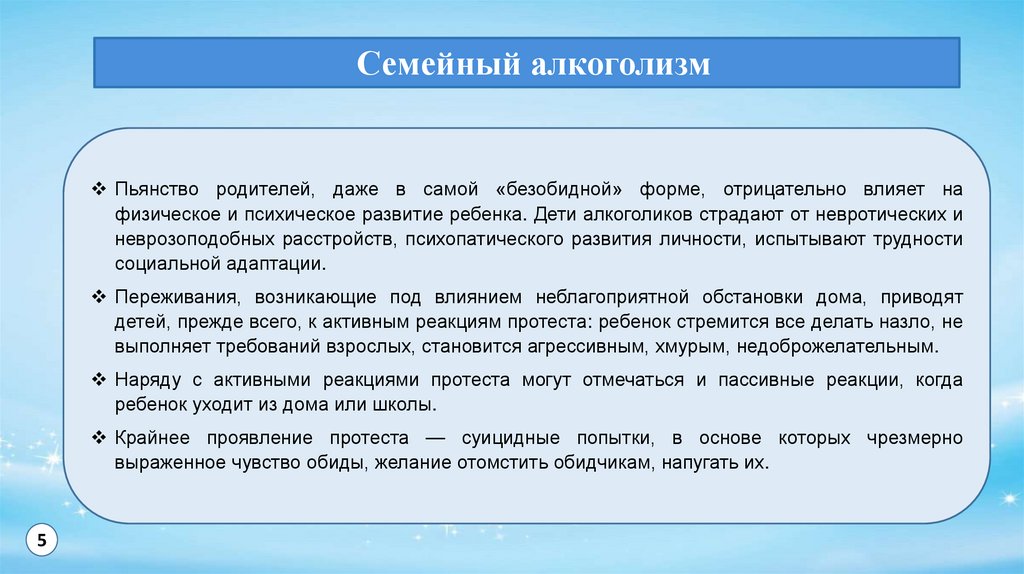 Семейный алкоголизм

❖ Пьянство родителей, даже в самой «безобидной» форме, отрицательно влияет на физическое и психическое развитие ребенка. Дети алкоголиков страдают от невротических и неврозоподобных расстройств, психопатического развития личности, испытывают трудности социальной адаптации.

❖ Переживания, возникающие под влиянием неблагоприятной обстановки дома, приводят детей, прежде всего, к активным реакциям протеста: ребенок стремится все делать назло, не выполняет требований взрослых, становится агрессивным, хмурым, недоброжелательным.

❖ Наряду с активными реакциями протеста могут отмечаться и пассивные реакции, когда ребенок уходит из дома или школы.

❖ Крайнее проявление протеста — суицидные попытки, в основе которых чрезмерно выраженное чувство обиды, желание отомстить обидчикам, напугать их.

5